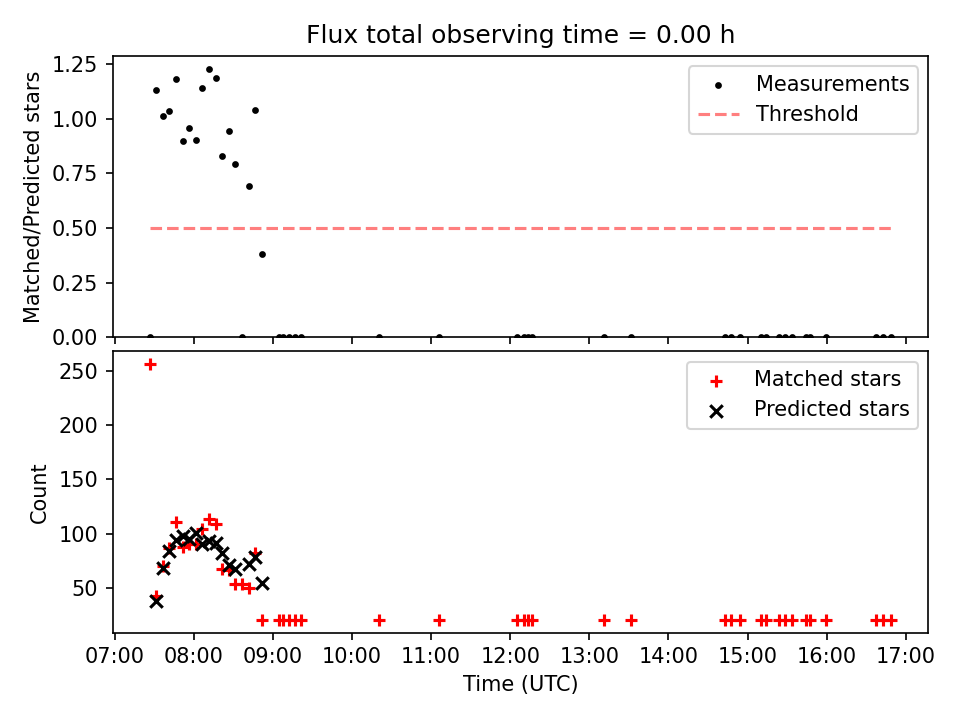 Flux total observing time = 0.00 h

Matched/Predicted stars

1.25
1.00
0.75
0.50
0.25
0.00

Measurements
Threshold

Count

250
200
150
100
50

Matched stars
Predicted stars

07:00 08:00 09:00 10:00 11:00 12:00 13:00 14:00 15:00 16:00 17:00

Time (UTC)